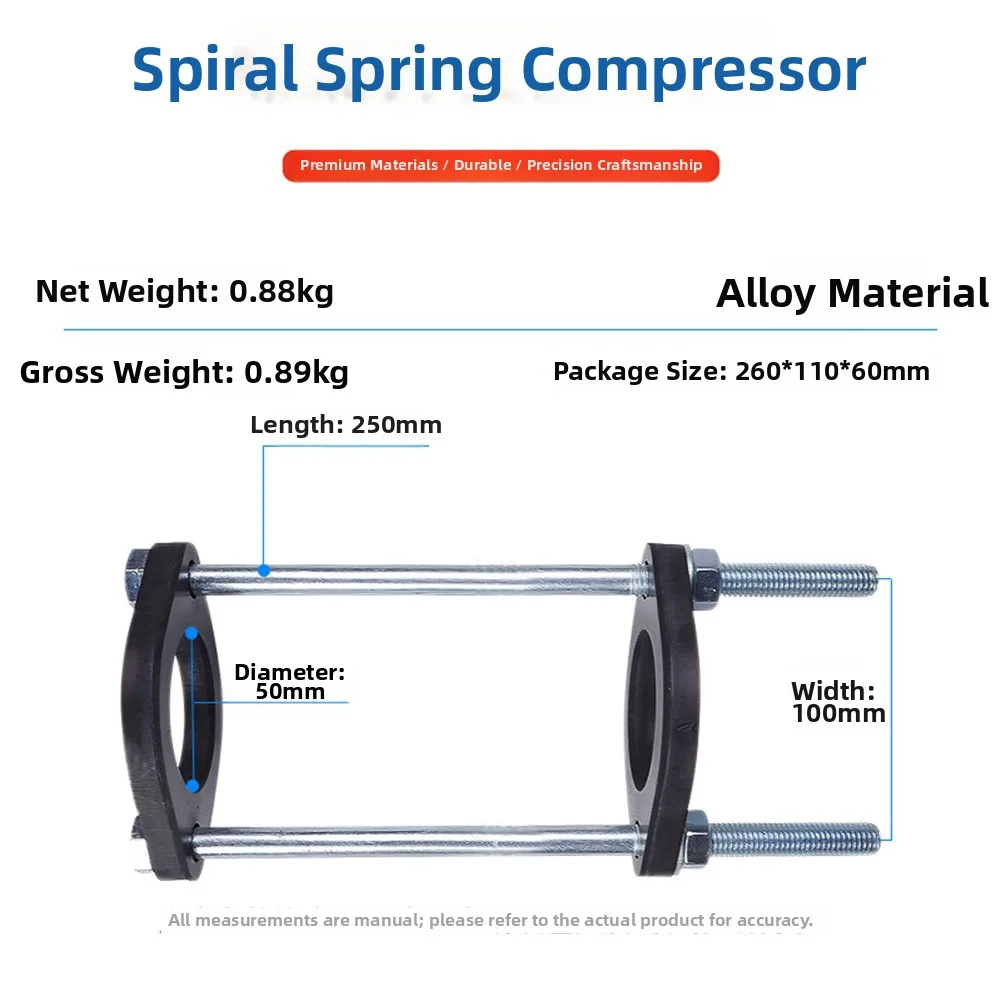 Spiral Spring Compressor

Premium Materials / Durable / Precision Craftsmanship

Net Weight: 0.88kg

Alloy Material

Gross Weight: 0.89kg

Package Size: 260*110*60mm

Length: 250mm

Diameter: 50mm

Width: 100mm

All measurements are manual; please refer to the actual product for accuracy.